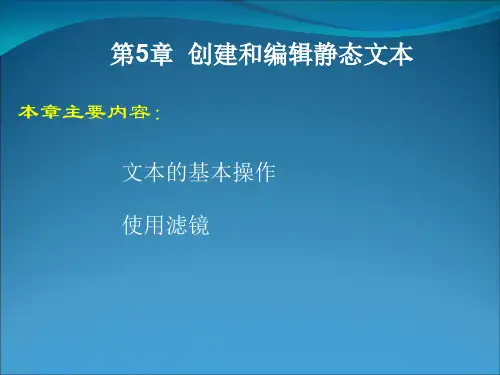 第5章 创建和编辑静态文本

本章主要内容：

文本的基本操作

使用滤镜